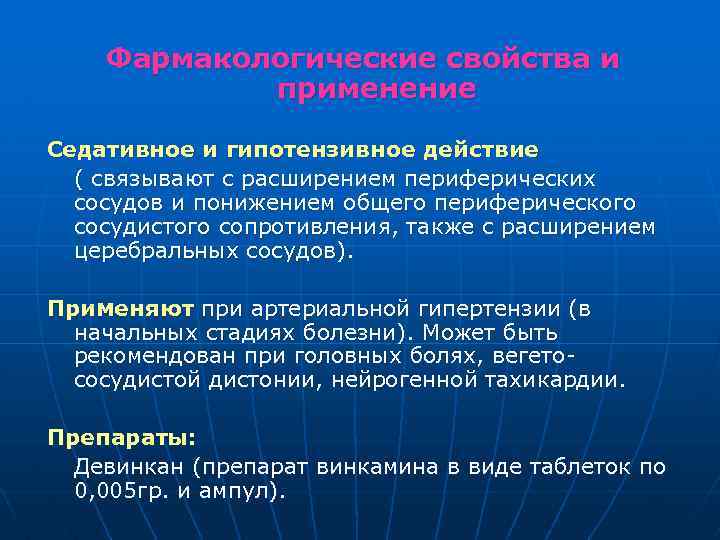 Фармакологические свойства и применение

Седативное и гипотензивное действие
( связывают с расширением периферических сосудов и понижением общего периферического сосудистого сопротивления, также с расширением церебральных сосудов).

Применяют при артериальной гипертензии (в начальных стадиях болезни). Может быть рекомендован при головных болях, вегето-сосудистой дистонии, нейрогенной тахикардии.

Препараты:
Девинкан (препарат винкамина в виде таблеток по 0,005гр. и ампул).